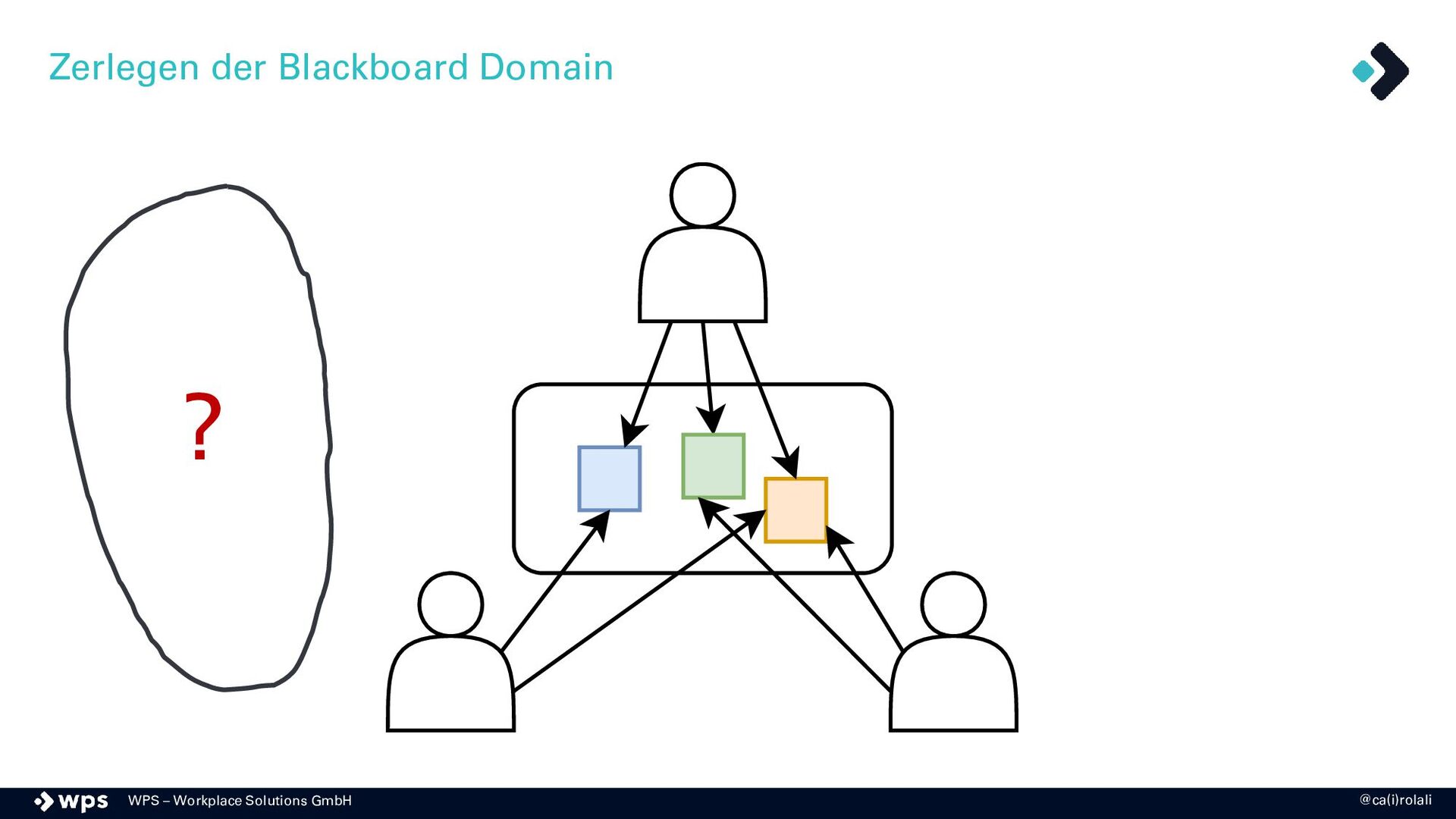 Zerlegen der Blackboard Domain

?

wps WPS – Workplace Solutions GmbH

@ca(i)rolali